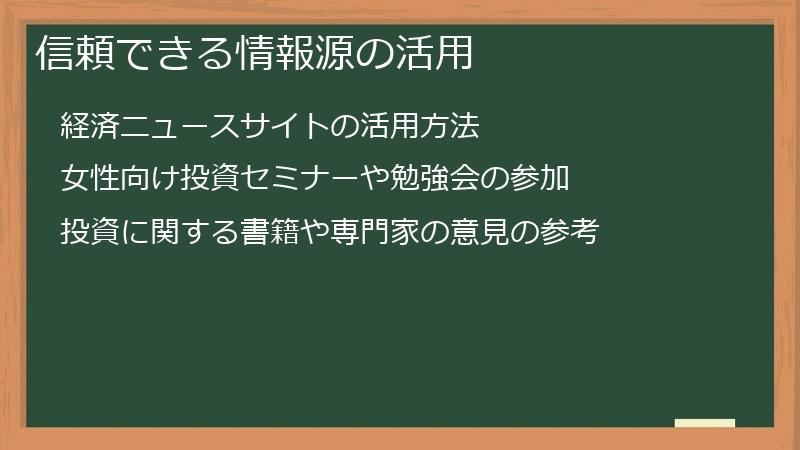 信頼できる情報源の活用

経済ニュースサイトの活用方法

女性向け投資セミナーや勉強会の参加

投資に関する書籍や専門家の意見の参考